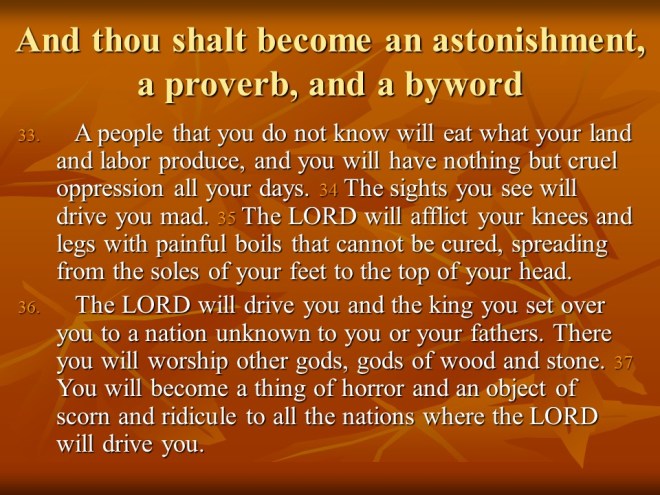 And thou shalt become an astonishment, a proverb, and a byword

33. A people that you do not know will eat what your land and labor produce, and you will have nothing but cruel oppression all your days. 34 The sights you see will drive you mad. 35 The LORD will afflict your knees and legs with painful boils that cannot be cured, spreading from the soles of your feet to the top of your head.

36. The LORD will drive you and the king you set over you to a nation unknown to you or your fathers. There you will worship other gods, gods of wood and stone. 37 You will become a thing of horror and an object of scorn and ridicule to all the nations where the LORD will drive you.